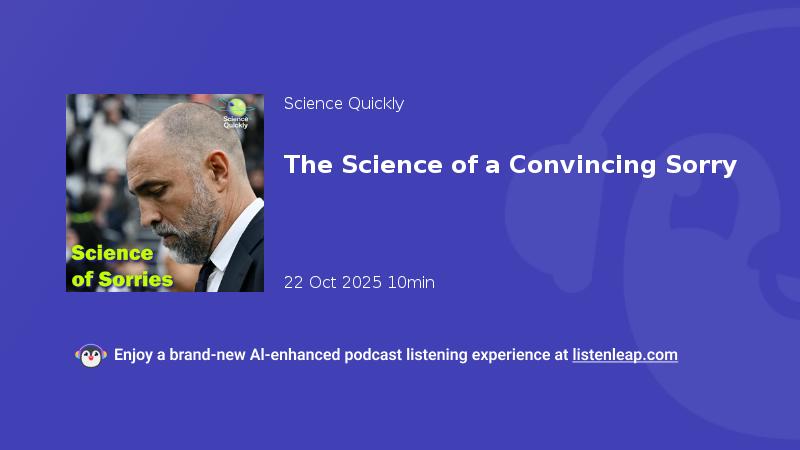 Science Quickly

Science of Sorries

Science Quickly

The Science of a Convincing Sorry

22 Oct 2025 10min

Enjoy a brand-new AI-enhanced podcast listening experience at listenleap.com